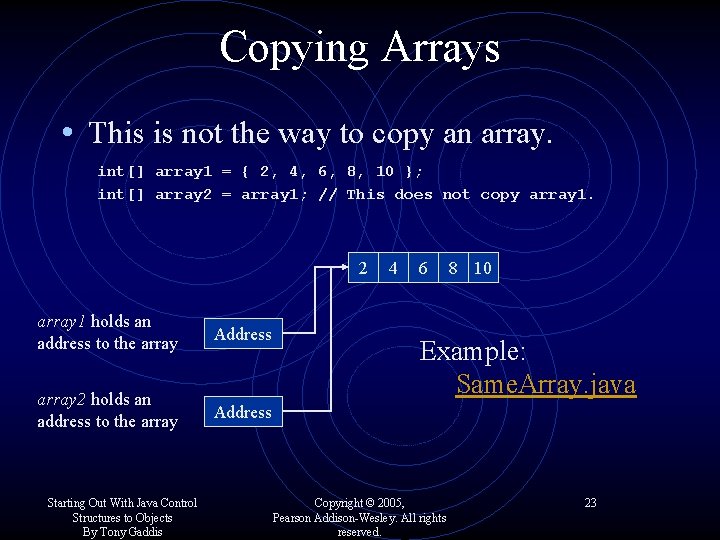 Copying Arrays

• This is not the way to copy an array.

int[] array1 = { 2, 4, 6, 8, 10 };
int[] array2 = array1; // This does not copy array1.

| 2 | 4 | 6 | 8 | 10 |
|---|---|---|---|---|

array1 holds an address to the array

Address

array2 holds an address to the array

Address

Example:
SameArray.java

Starting Out With Java Control Structures to Objects By Tony Gaddis

Copyright © 2005, Pearson Addison-Wesley. All rights reserved.

23